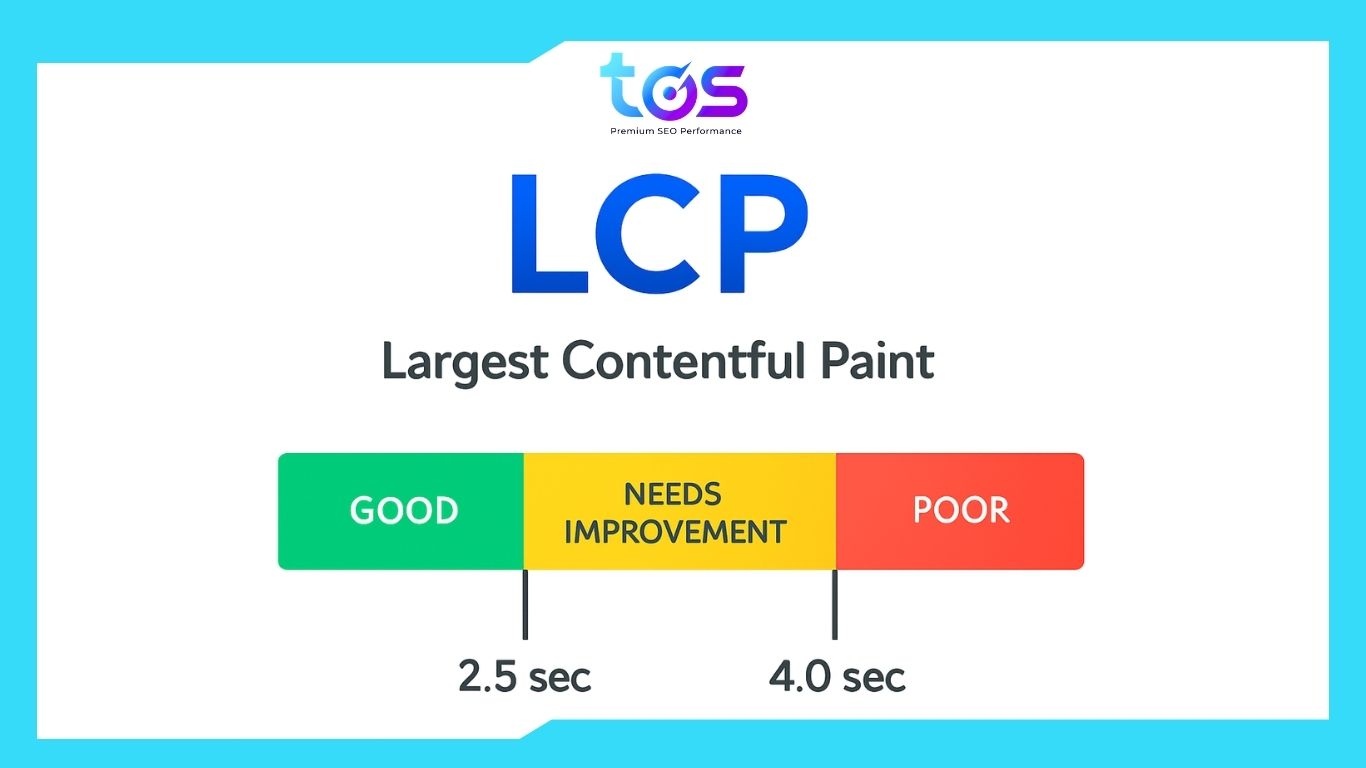 tos
Premium SEO Performance

LCP

Largest Contentful Paint

GOOD
NEEDS IMPROVEMENT
POOR

2.5 sec
4.0 sec